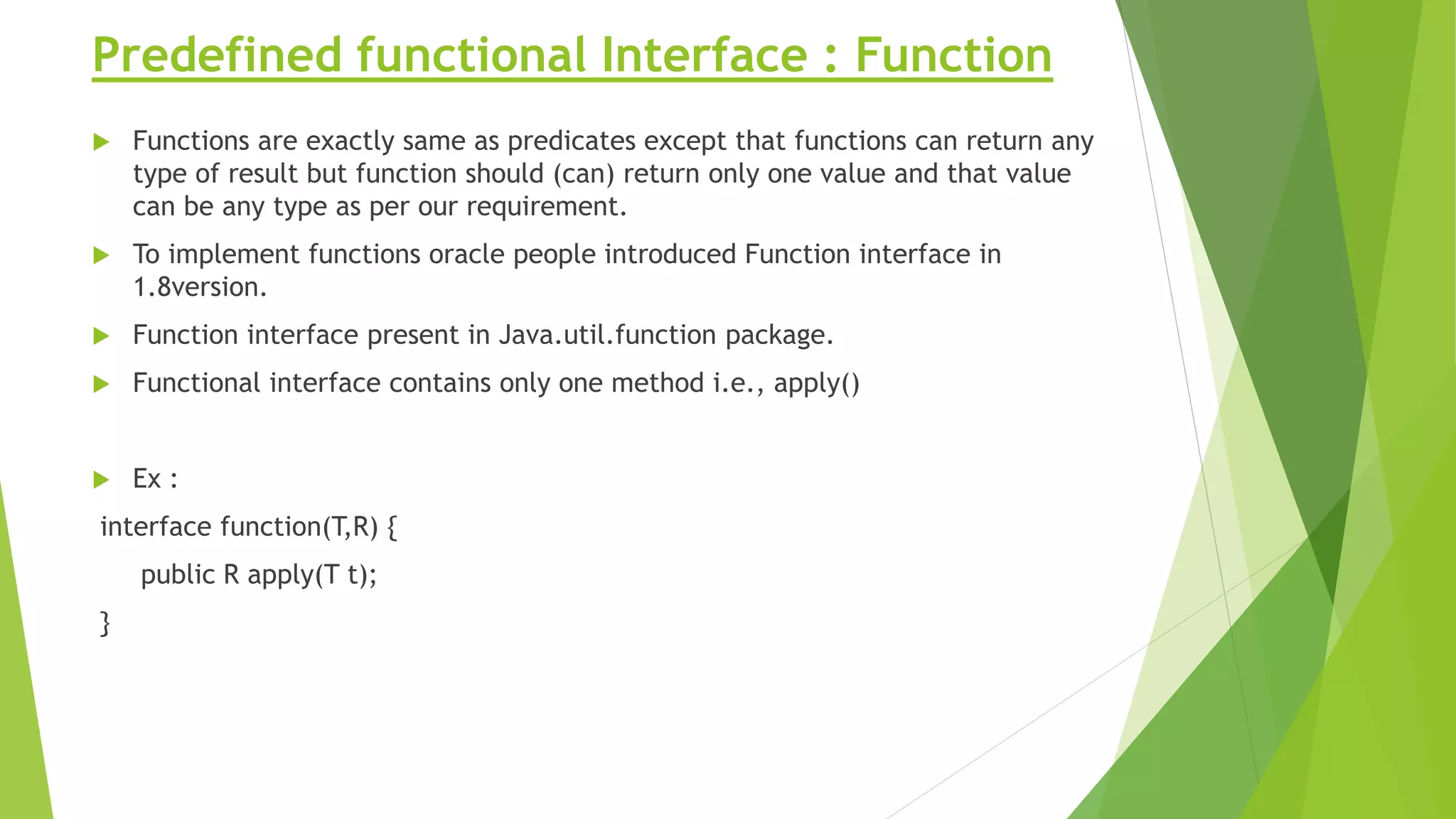 Predefined functional Interface : Function

Functions are exactly same as predicates except that functions can return any type of result but function should (can) return only one value and that value can be any type as per our requirement.

To implement functions oracle people introduced Function interface in 1.8version.

Function interface present in Java.util.function package.

Functional interface contains only one method i.e., apply()

Ex :

interface function(T,R) {

public R apply(T t);

}